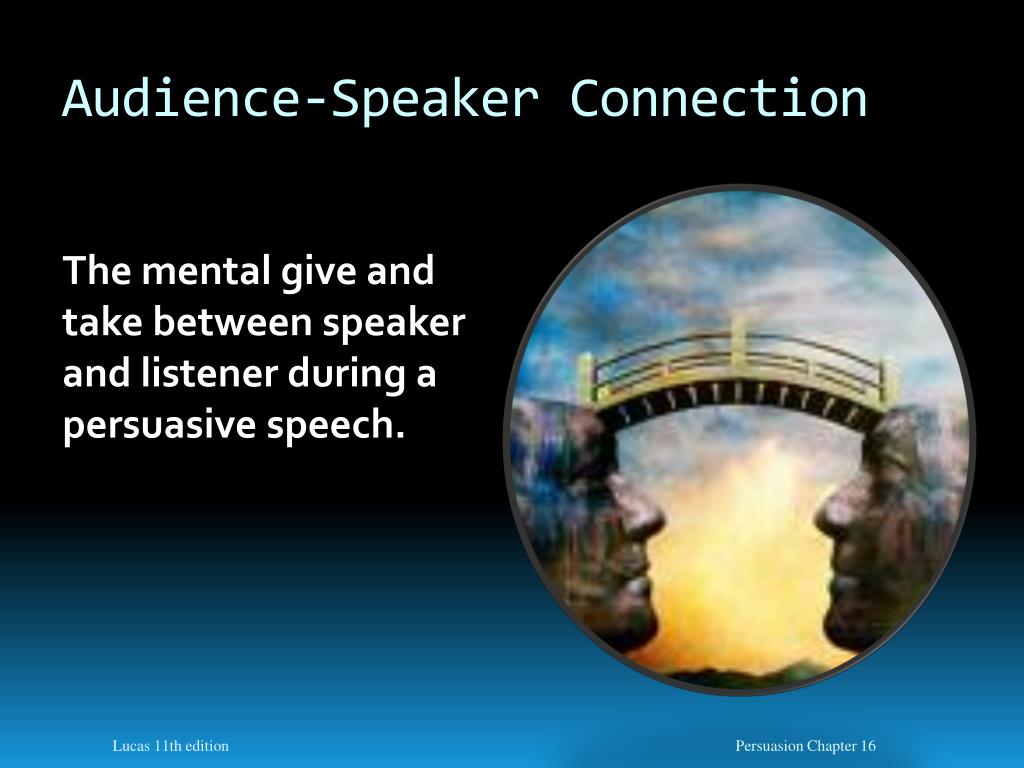 Audience-Speaker Connection

The mental give and take between speaker and listener during a persuasive speech.

Lucas 11th edition

Persuasion Chapter 16